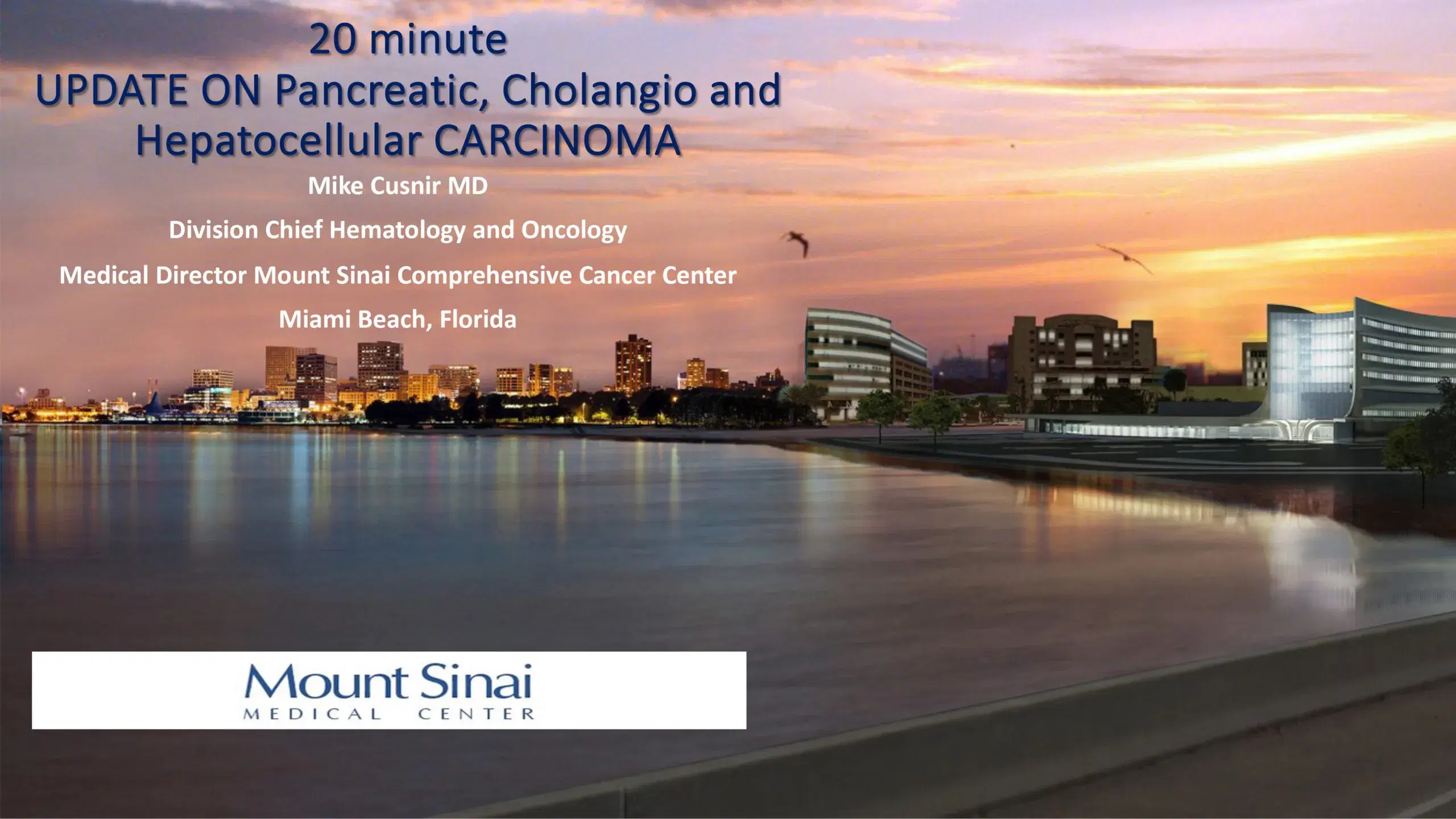 20 minute
UPDATE ON Pancreatic, Cholangio and Hepatocellular CARCINOMA

Mike Cusnir MD

Division Chief Hematology and Oncology

Medical Director Mount Sinai Comprehensive Cancer Center

Miami Beach, Florida

Mount Sinai
MEDICAL CENTER